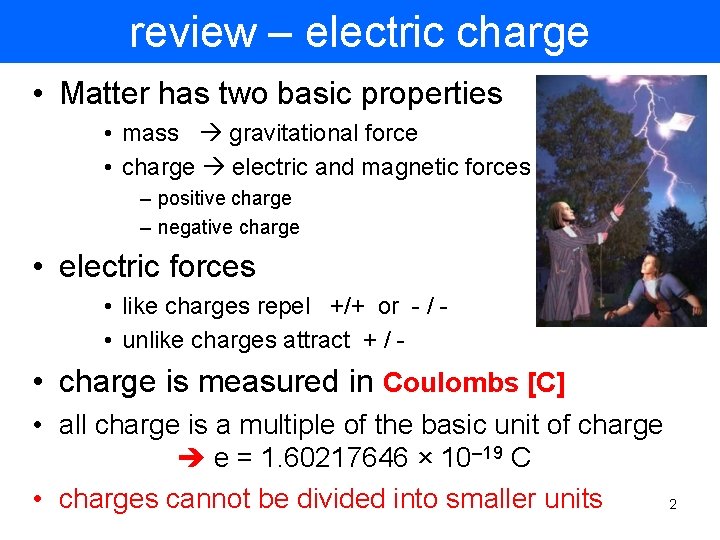 review – electric charge

• Matter has two basic properties
  • mass → gravitational force
  • charge → electric and magnetic forces
    – positive charge
    – negative charge

• electric forces
  • like charges repel +/+ or - / -
  • unlike charges attract + / -

• charge is measured in Coulombs [C]

• all charge is a multiple of the basic unit of charge
→ $e = 1.60217646 \times 10^{-19}$ C

• charges cannot be divided into smaller units

2